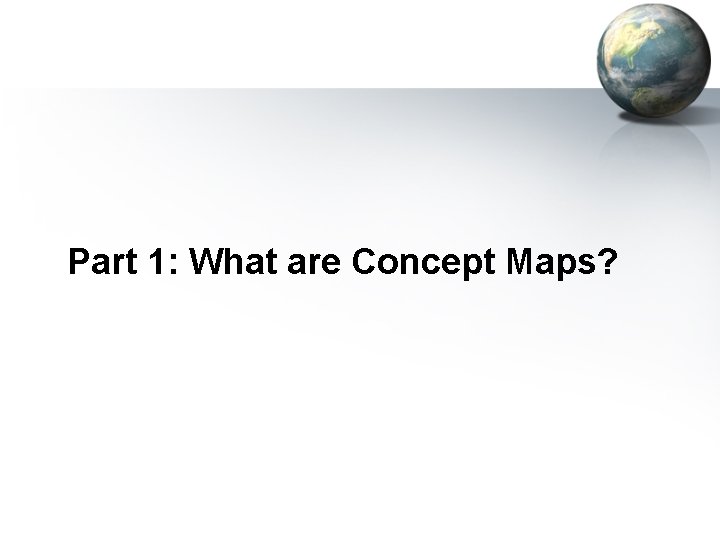 Part 1: What are Concept Maps?